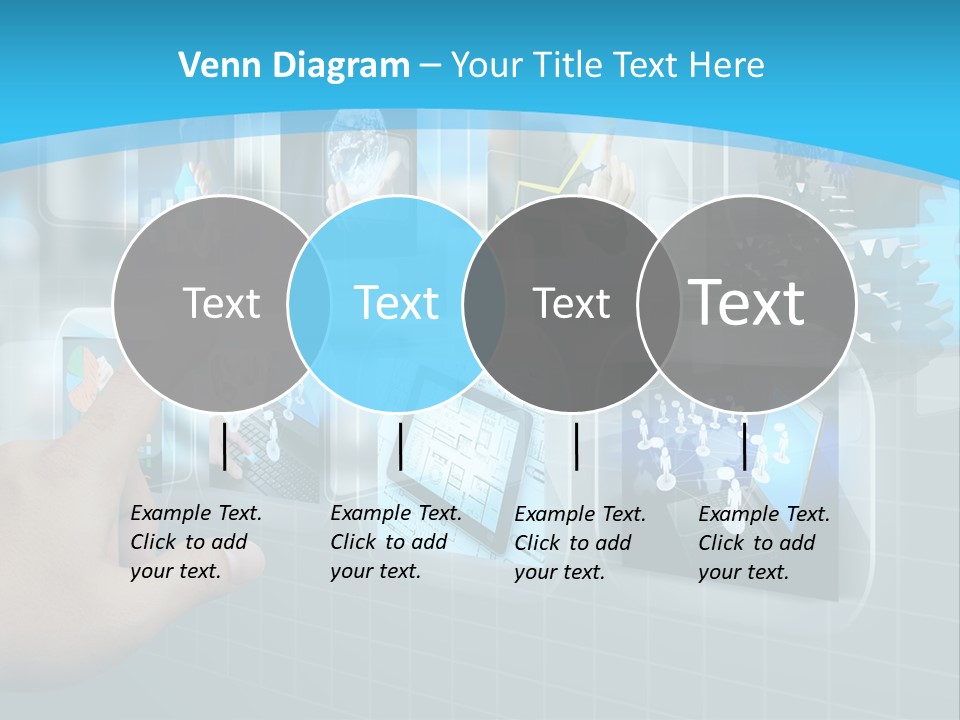 Venn Diagram – Your Title Text Here

Text

Text

Text

Text

Example Text. Click to add your text.

Example Text. Click to add your text.

Example Text. Click to add your text.

Example Text. Click to add your text.